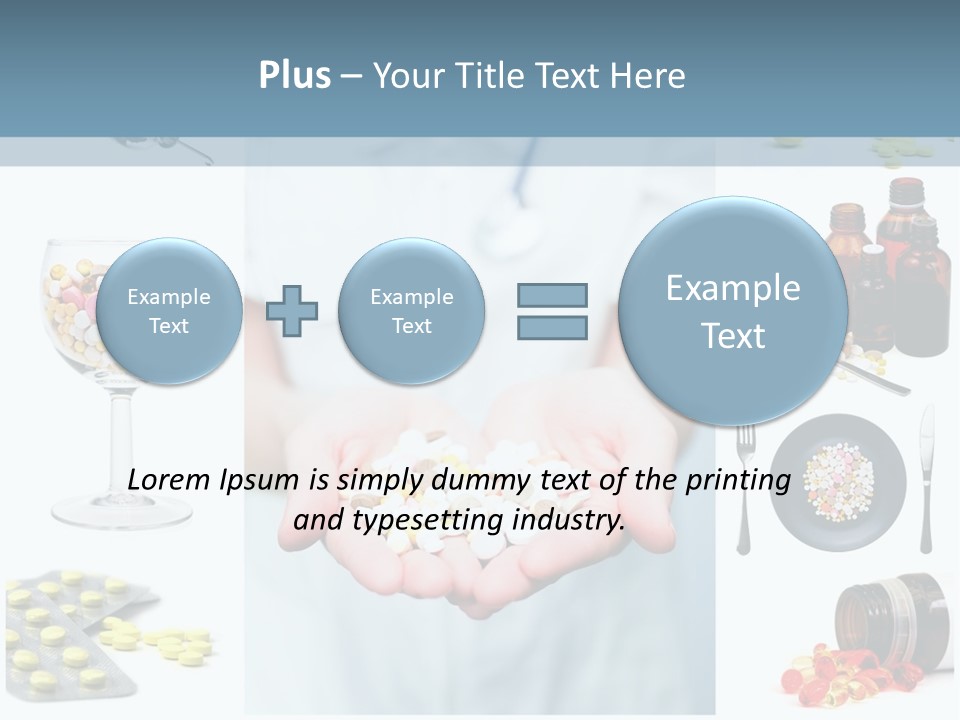 Plus – Your Title Text Here

Example Text

Example Text

Example Text

Lorem Ipsum is simply dummy text of the printing and typesetting industry.